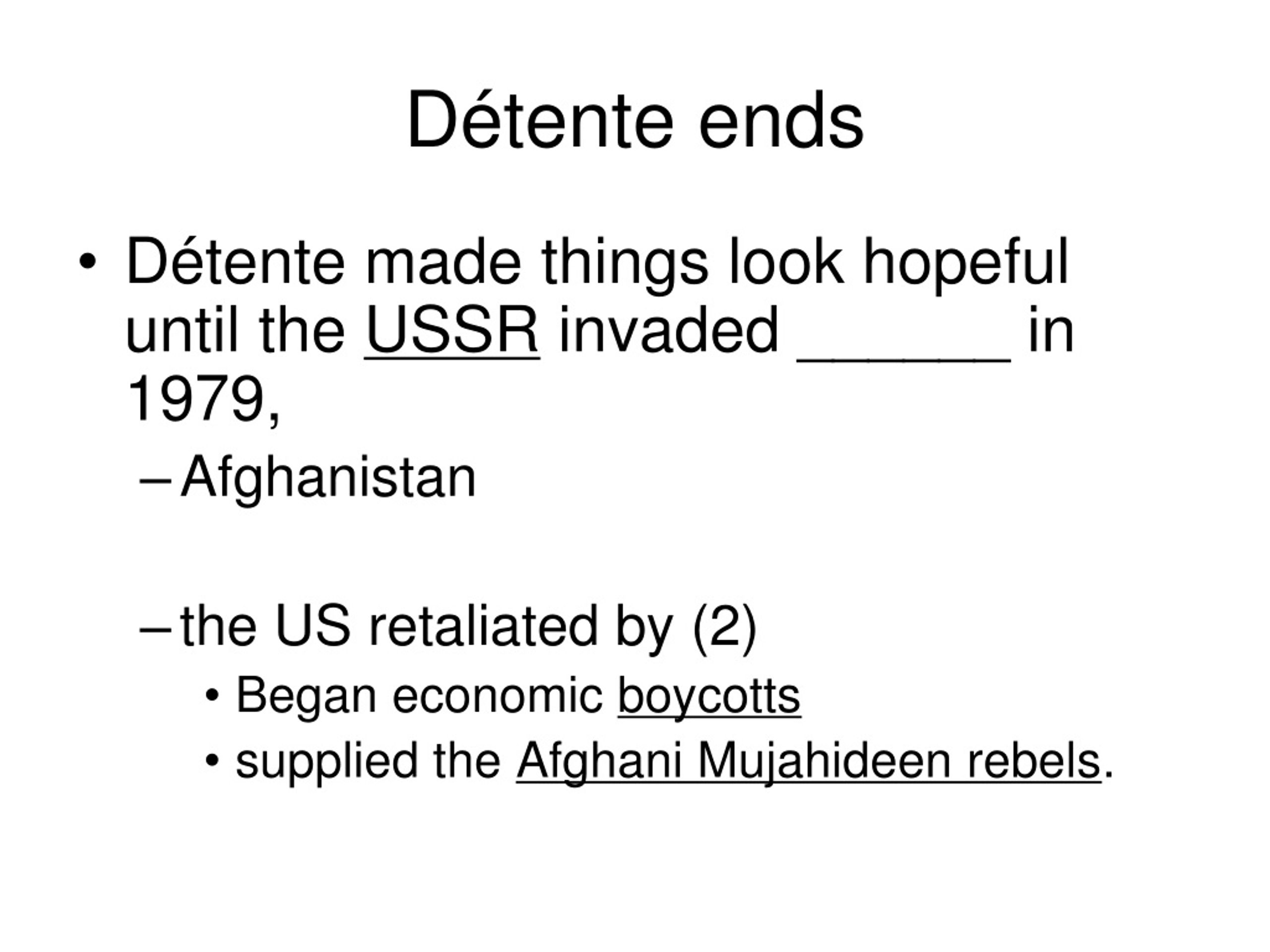 Détente ends

• Détente made things look hopeful until the USSR invaded _______ in 1979,
– Afghanistan

– the US retaliated by (2)
• Began economic boycotts
• supplied the Afghani Mujahideen rebels.